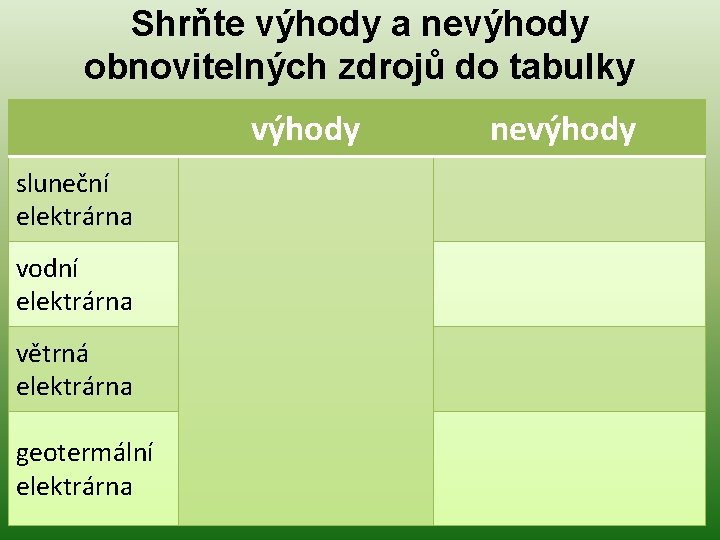 Shrňte výhody a nevýhody obnovitelných zdrojů do tabulky

| | výhody | nevýhody |
|---|---|---|
| sluneční elektrárna | | |
| vodní elektrárna | | |
| větrná elektrárna | | |
| geotermální elektrárna | | |